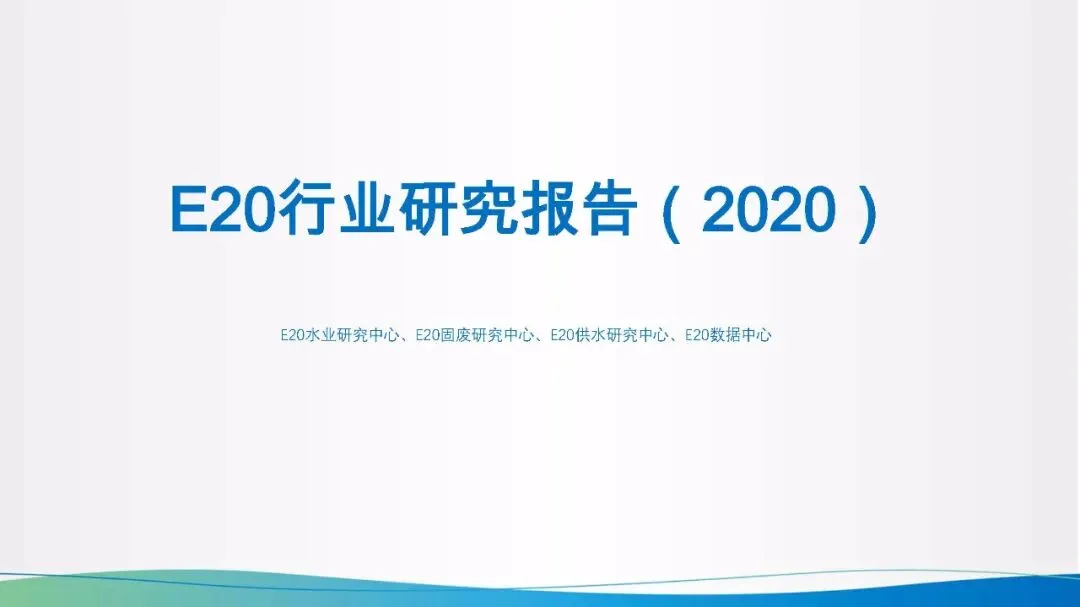 E20行业研究报告（2020）

E20水业研究中心、E20固废研究中心、E20供水研究中心、E20数据中心